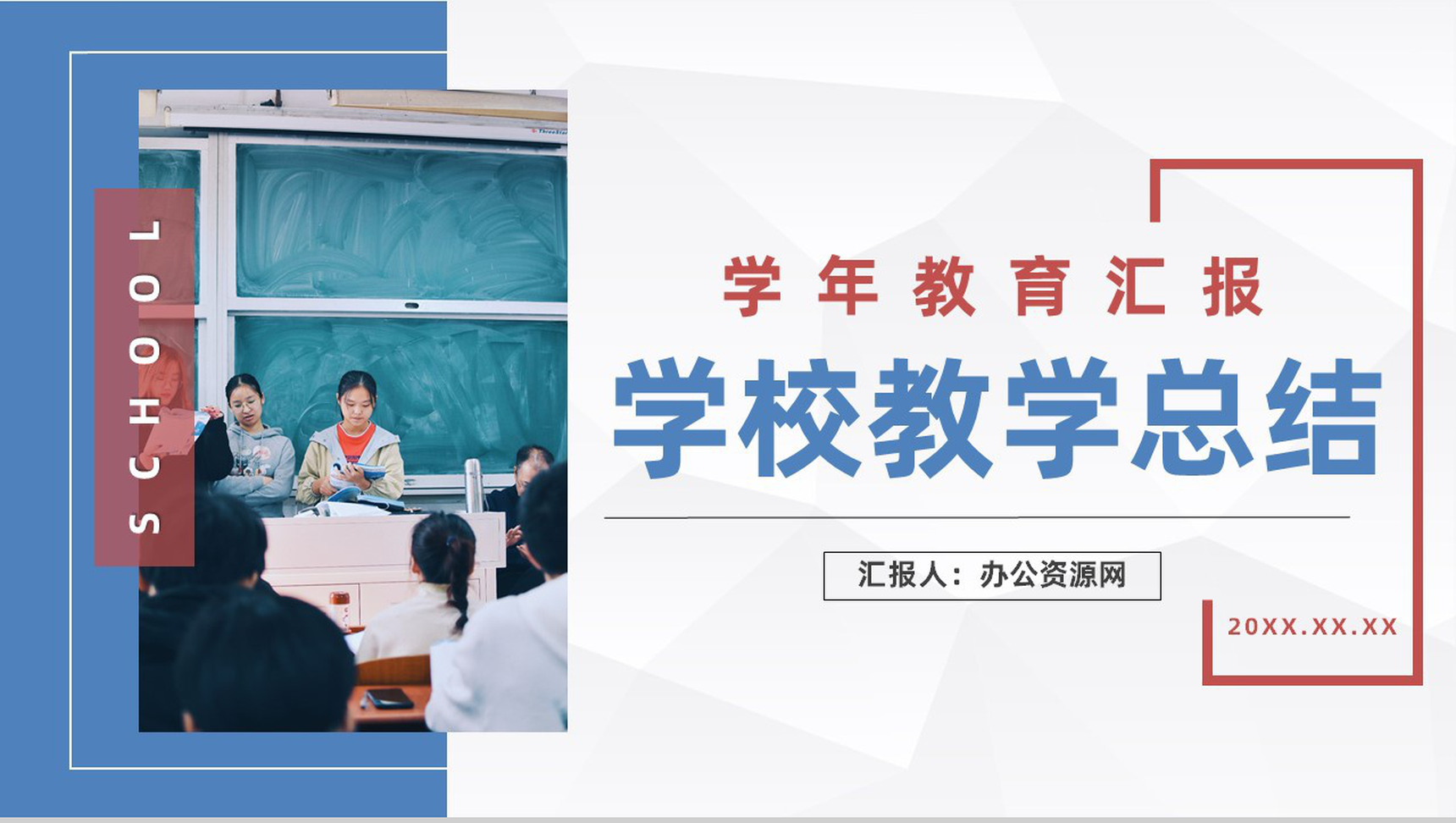 SCHOOL

学年教育汇报

学校教学总结

汇报人：办公资源网

20XX.XX.XX